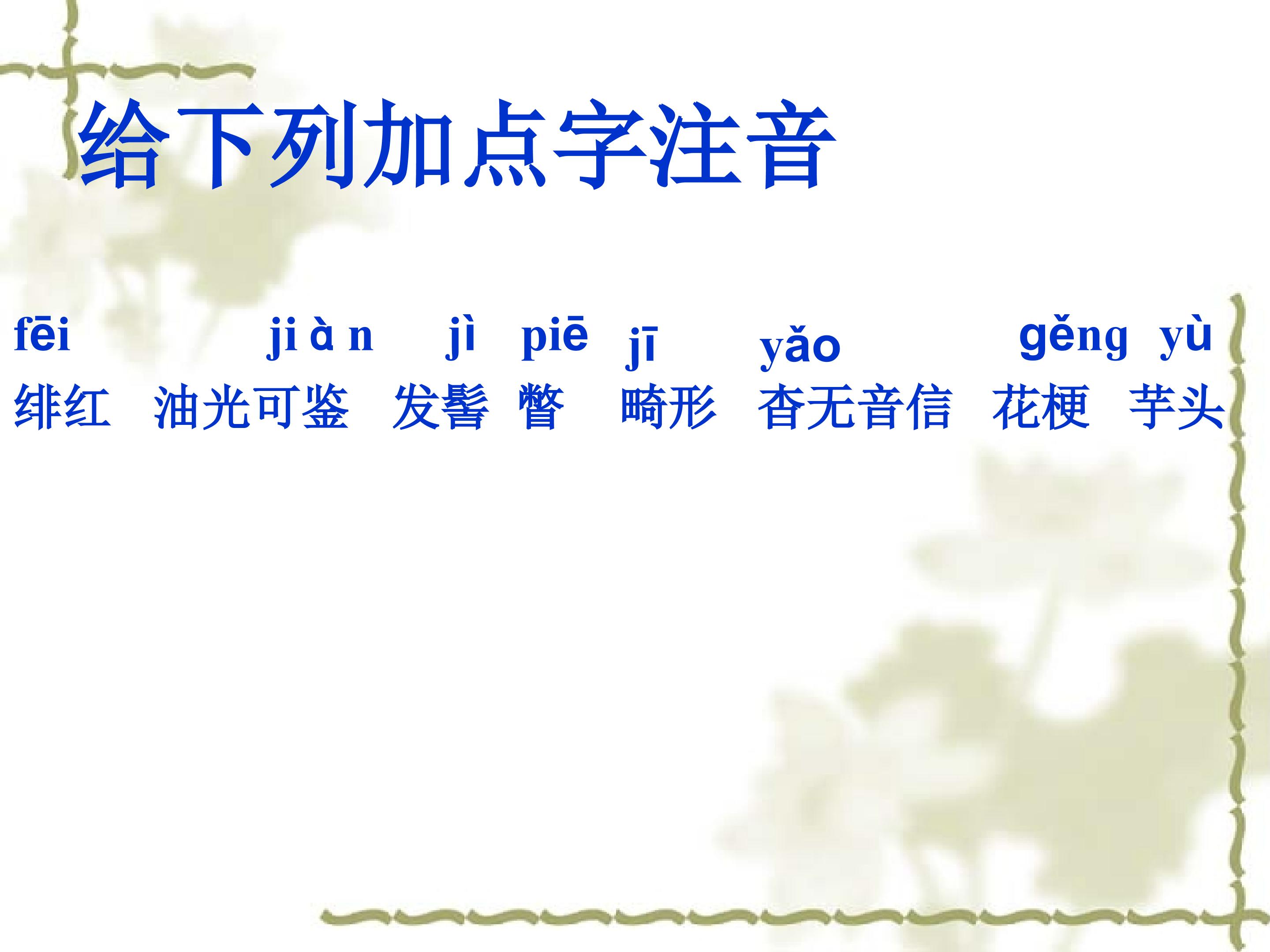 给下列加点字注音

fēi　jiàn　jì　piē　jī　yǎo　gěng　yù

绯红　油光可鉴　发髻　瞥　畸形　杳无音信　花梗　芋头